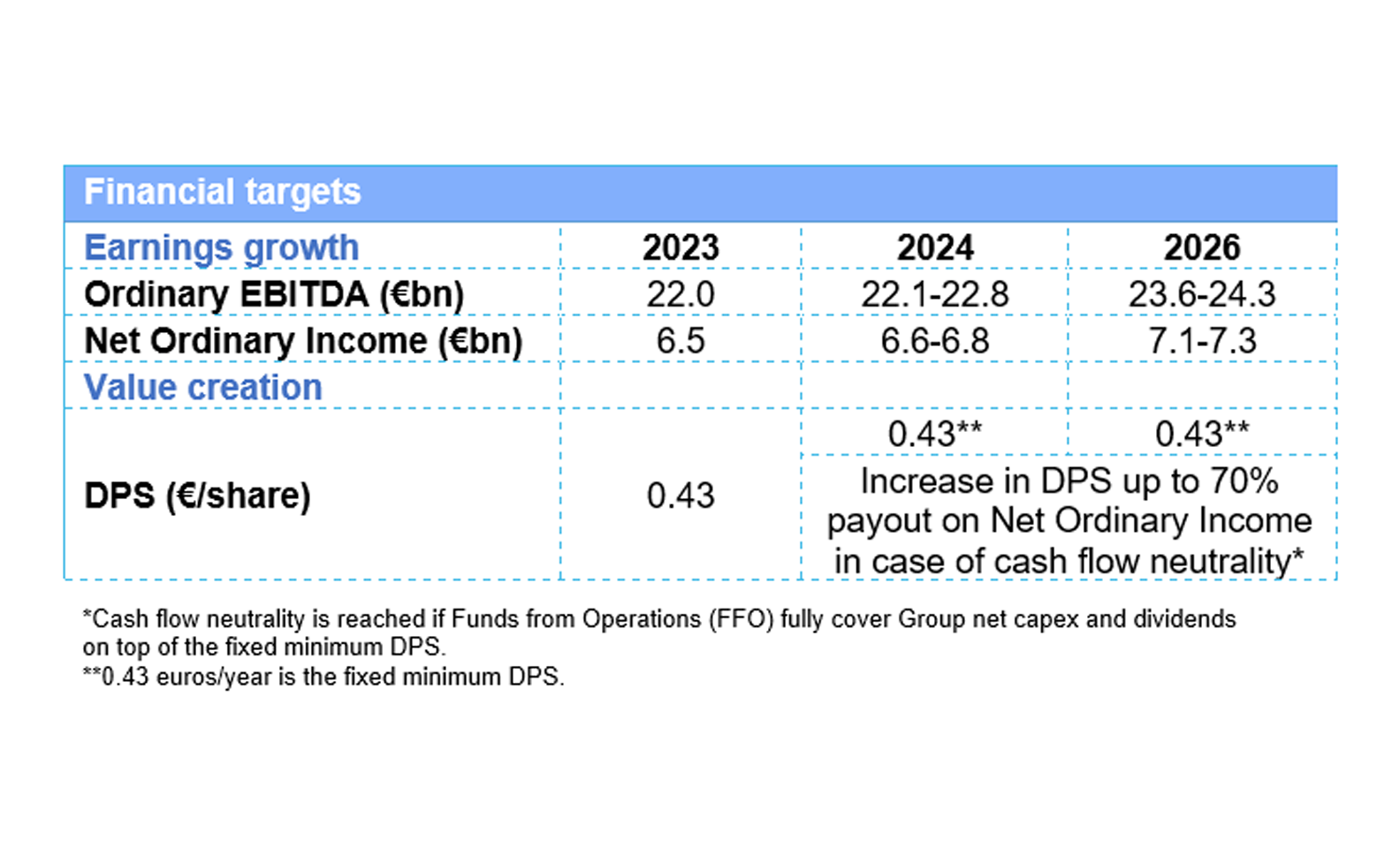 Financial targets

| Earnings growth | 2023 | 2024 | 2026 |
|---|---|---|---|
| Ordinary EBITDA (€bn) | 22.0 | 22.1-22.8 | 23.6-24.3 |
| Net Ordinary Income (€bn) | 6.5 | 6.6-6.8 | 7.1-7.3 |
| Value creation | | | |
| DPS (€/share) | 0.43 | 0.43** | 0.43** |
| | | Increase in DPS up to 70% payout on Net Ordinary Income in case of cash flow neutrality* | |

*Cash flow neutrality is reached if Funds from Operations (FFO) fully cover Group net capex and dividends on top of the fixed minimum DPS.
**0.43 euros/year is the fixed minimum DPS.